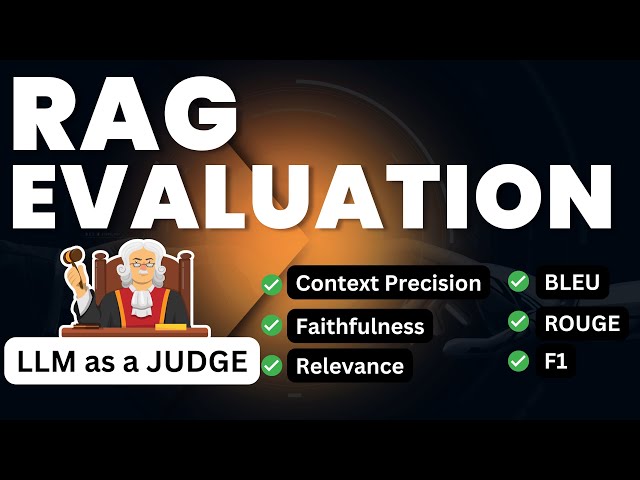 RAG EVALUATION

LLM as a JUDGE

Context Precision

Faithfulness

Relevance

BLEU

ROUGE

F1